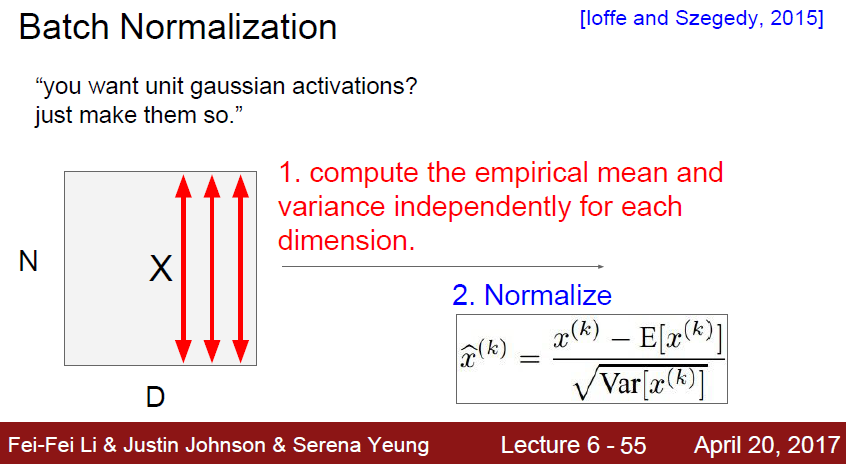 Batch Normalization

[Ioffe and Szegedy, 2015]

“you want unit gaussian activations? just make them so.”

N

X

D

1. compute the empirical mean and variance independently for each dimension.

2. Normalize

$\widehat{x}^{(k)} = \frac{x^{(k)} - \mathrm{E}[x^{(k)}]}{\sqrt{\mathrm{Var}[x^{(k)}]}}$

Fei-Fei Li & Justin Johnson & Serena Yeung

Lecture 6 - 55

April 20, 2017